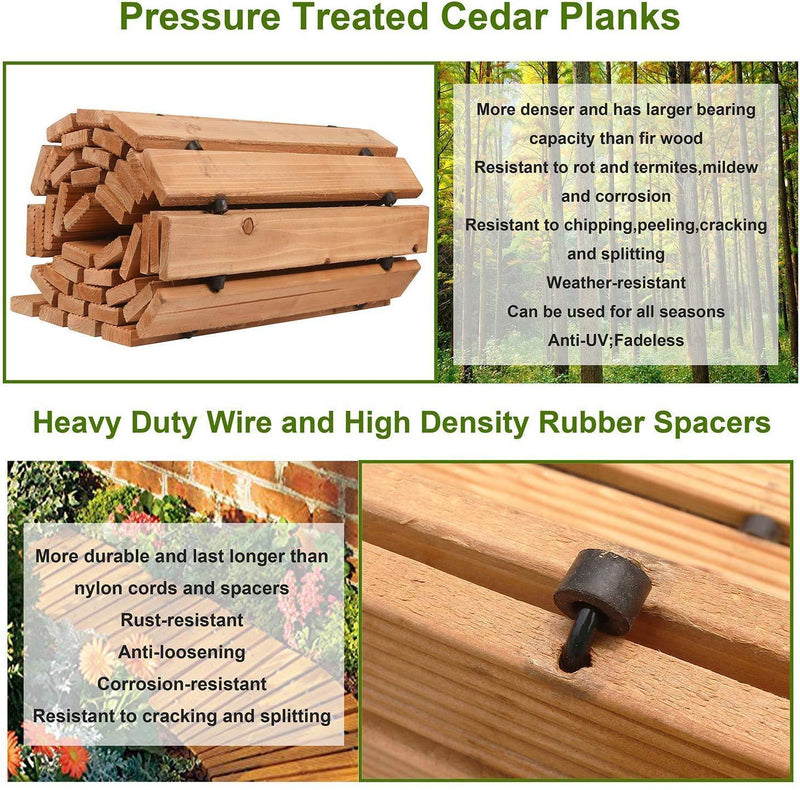 Pressure Treated Cedar Planks

More denser and has larger bearing capacity than fir wood
Resistant to rot and termites,mildew and corrosion
Resistant to chipping,peeling,cracking and splitting
Weather-resistant
Can be used for all seasons
Anti-UV;Fadeless

Heavy Duty Wire and High Density Rubber Spacers

More durable and last longer than nylon cords and spacers
Rust-resistant
Anti-loosening
Corrosion-resistant
Resistant to cracking and splitting